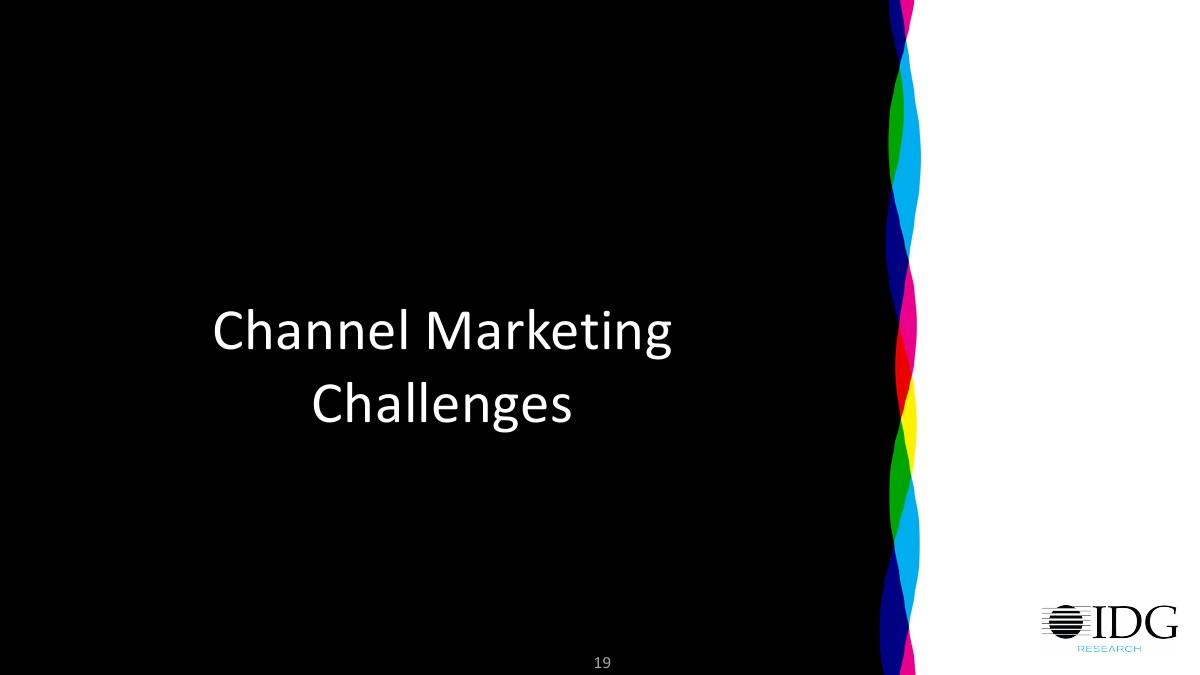 Channel Marketing Challenges

19

IDG
RESEARCH